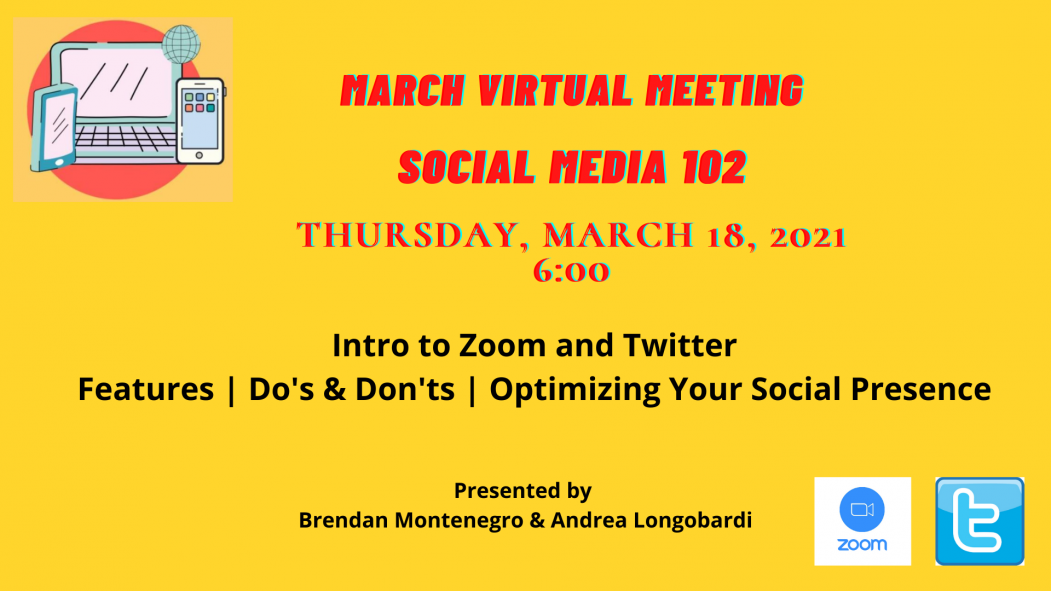 MARCH VIRTUAL MEETING

SOCIAL MEDIA 102

THURSDAY, MARCH 18, 2021
6:00

Intro to Zoom and Twitter
Features | Do's & Don'ts | Optimizing Your Social Presence

Presented by
Brendan Montenegro & Andrea Longobardi

zoom